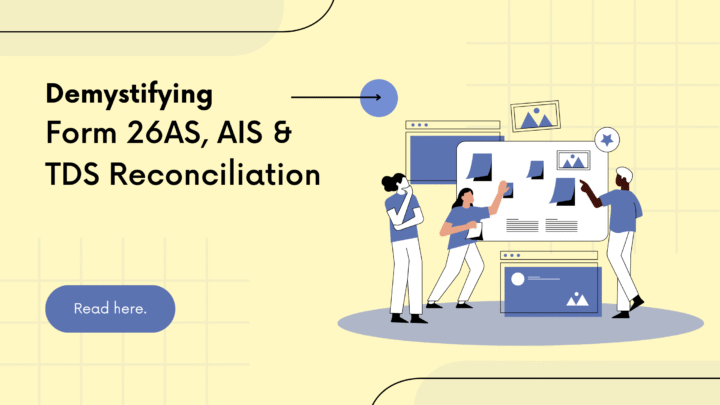 Demystifying
Form 26AS, AIS & TDS Reconciliation

Read here.